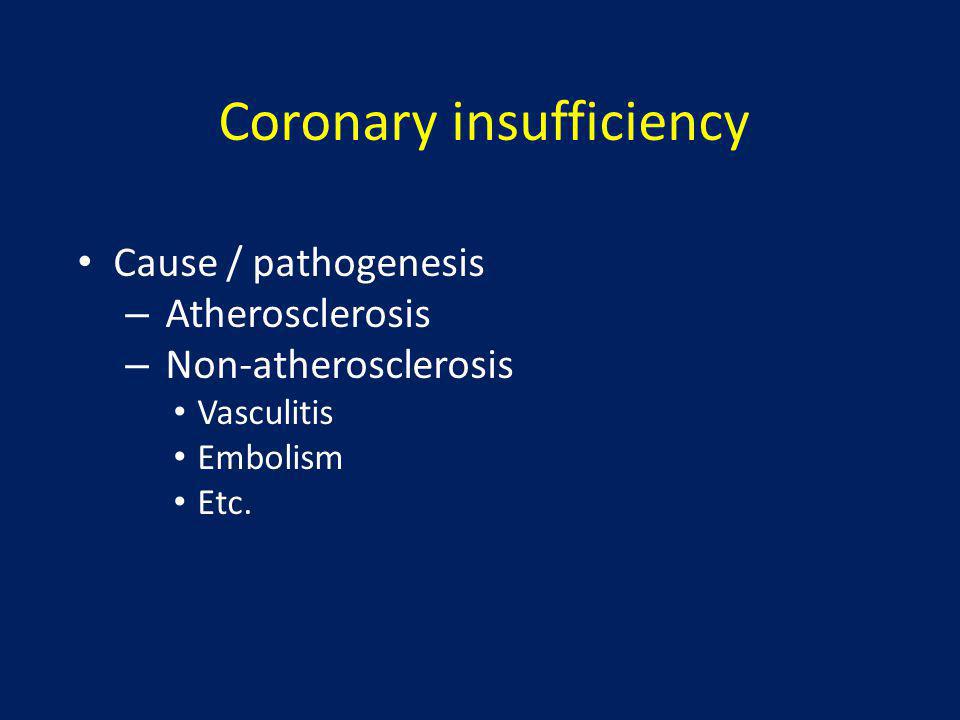 Coronary insufficiency

• Cause / pathogenesis
– Atherosclerosis
– Non-atherosclerosis
• Vasculitis
• Embolism
• Etc.